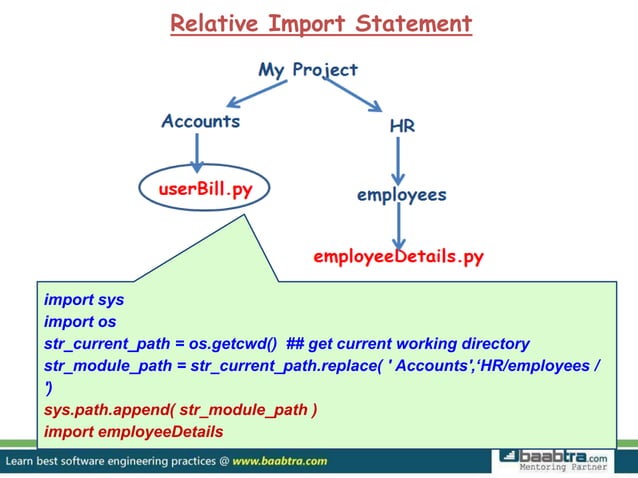 Relative Import Statement

My Project

Accounts

HR

userBill.py

employees

employeeDetails.py

import sys
import os
str_current_path = os.getcwd()  ## get current working directory
str_module_path = str_current_path.replace( ' Accounts','HR/employees / ')
sys.path.append( str_module_path )
import employeeDetails

Learn best software engineering practices @ www.baabtra.com

baabtra.com
Mentoring Partner